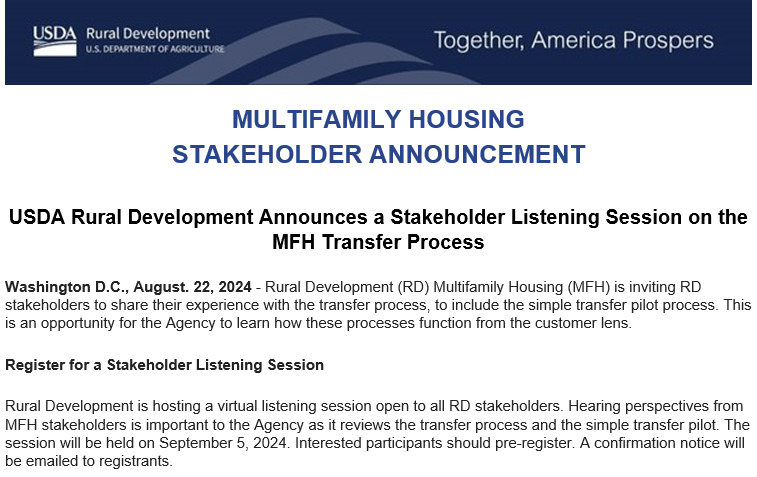 USDA Rural Development
U.S. DEPARTMENT OF AGRICULTURE

Together, America Prospers

MULTIFAMILY HOUSING
STAKEHOLDER ANNOUNCEMENT

USDA Rural Development Announces a Stakeholder Listening Session on the MFH Transfer Process

Washington D.C., August. 22, 2024 - Rural Development (RD) Multifamily Housing (MFH) is inviting RD stakeholders to share their experience with the transfer process, to include the simple transfer pilot process. This is an opportunity for the Agency to learn how these processes function from the customer lens.

Register for a Stakeholder Listening Session

Rural Development is hosting a virtual listening session open to all RD stakeholders. Hearing perspectives from MFH stakeholders is important to the Agency as it reviews the transfer process and the simple transfer pilot. The session will be held on September 5, 2024. Interested participants should pre-register. A confirmation notice will be emailed to registrants.